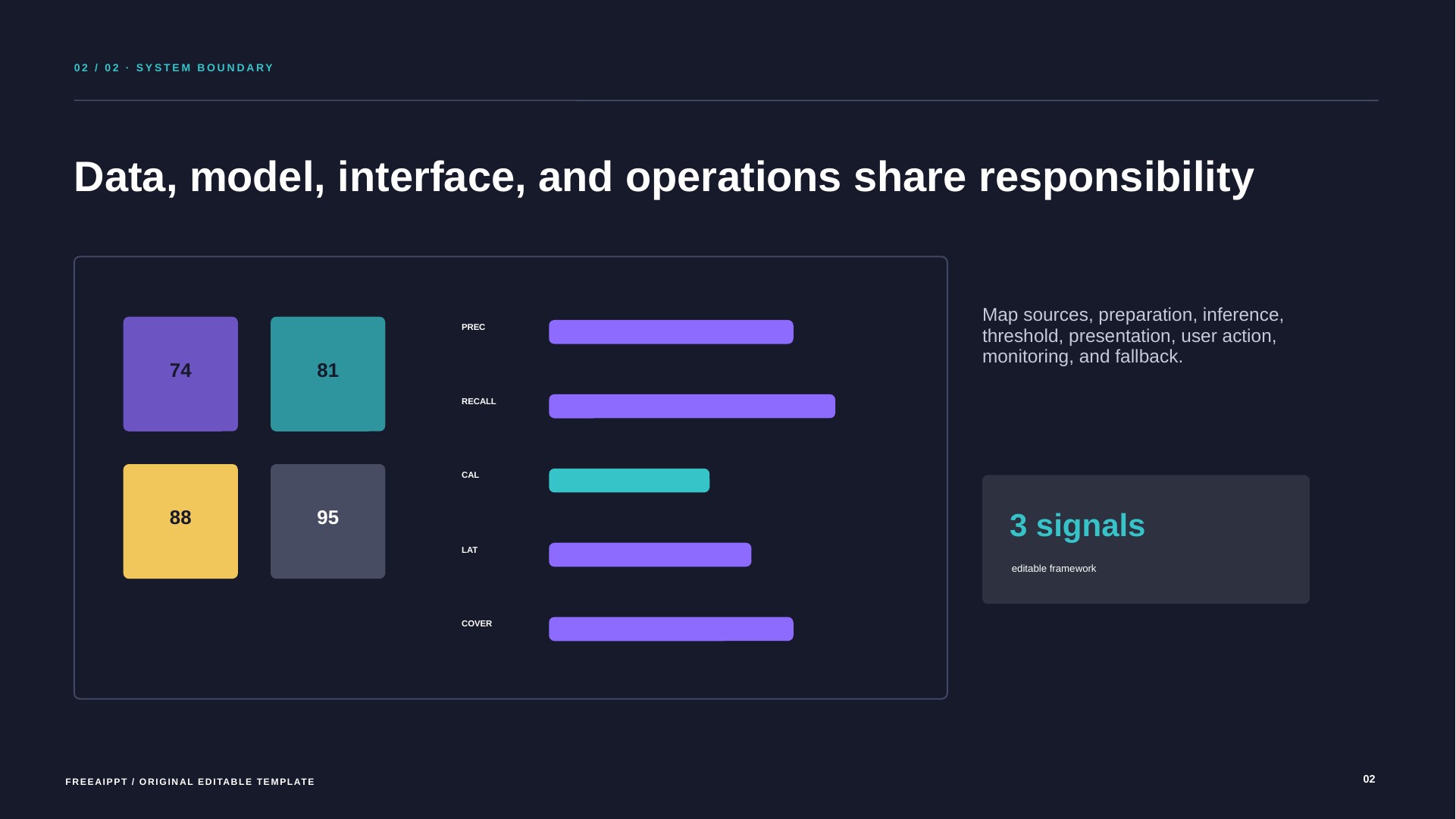 02 / 02 · SYSTEM BOUNDARY

Data, model, interface, and operations share responsibility

74

81

88

95

PREC

RECALL

CAL

LAT

COVER

Map sources, preparation, inference, threshold, presentation, user action, monitoring, and fallback.

3 signals

editable framework

FREEAIPPT / ORIGINAL EDITABLE TEMPLATE

02